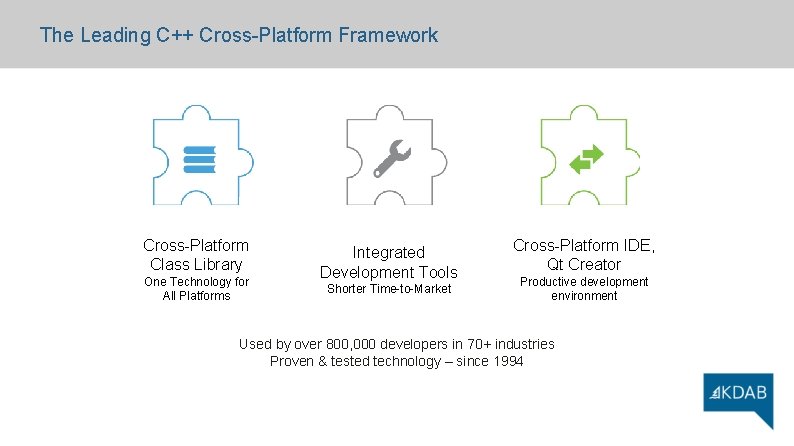 The Leading C++ Cross-Platform Framework

Cross-Platform Class Library
One Technology for All Platforms

Integrated Development Tools
Shorter Time-to-Market

Cross-Platform IDE, Qt Creator
Productive development environment

Used by over 800,000 developers in 70+ industries
Proven & tested technology – since 1994

KDAB